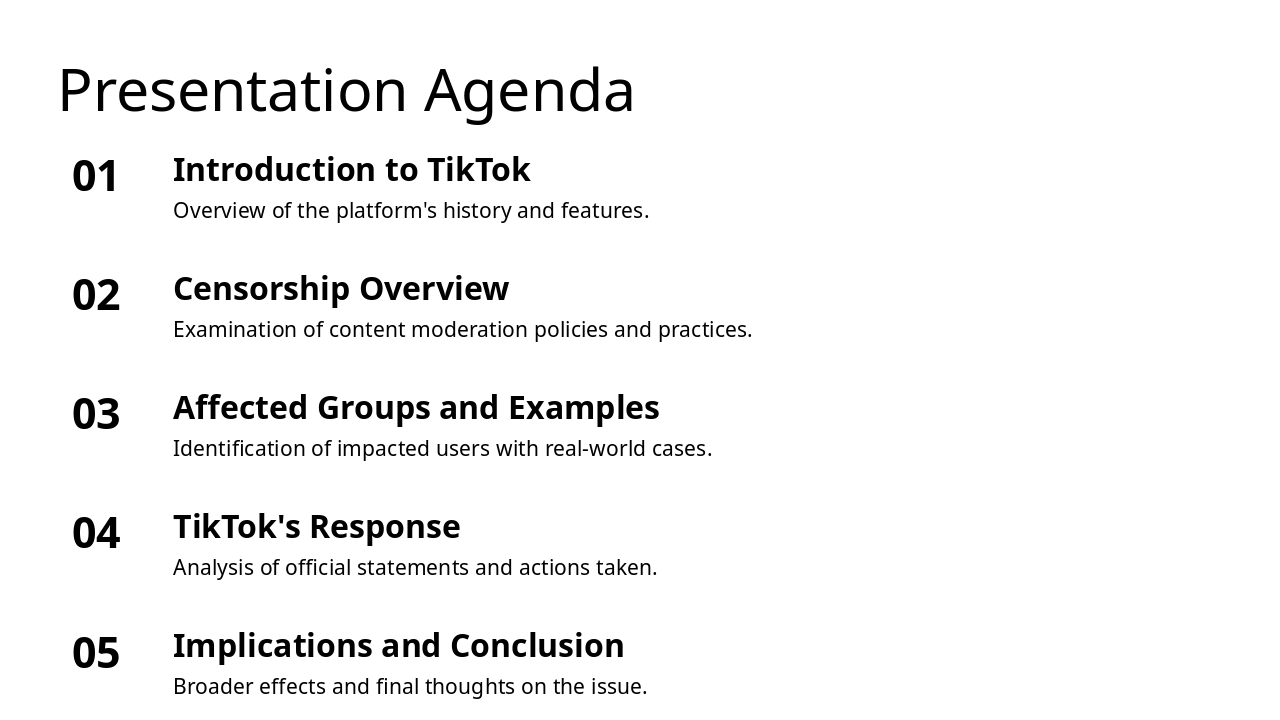 Presentation Agenda

01

Introduction to TikTok

Overview of the platform's history and features.

02

Censorship Overview

Examination of content moderation policies and practices.

03

Affected Groups and Examples

Identification of impacted users with real-world cases.

04

TikTok's Response

Analysis of official statements and actions taken.

05

Implications and Conclusion

Broader effects and final thoughts on the issue.